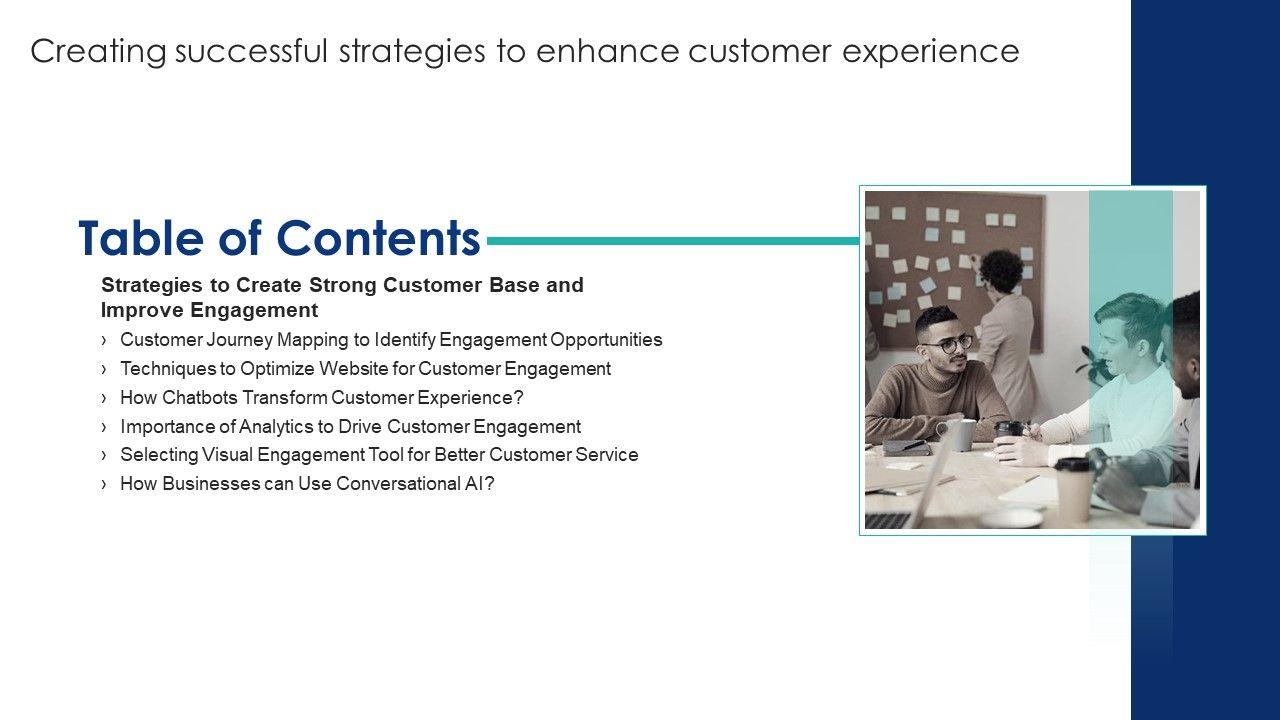 Creating successful strategies to enhance customer experience

Table of Contents

Strategies to Create Strong Customer Base and Improve Engagement

› Customer Journey Mapping to Identify Engagement Opportunities
› Techniques to Optimize Website for Customer Engagement
› How Chatbots Transform Customer Experience?
› Importance of Analytics to Drive Customer Engagement
› Selecting Visual Engagement Tool for Better Customer Service
› How Businesses can Use Conversational AI?